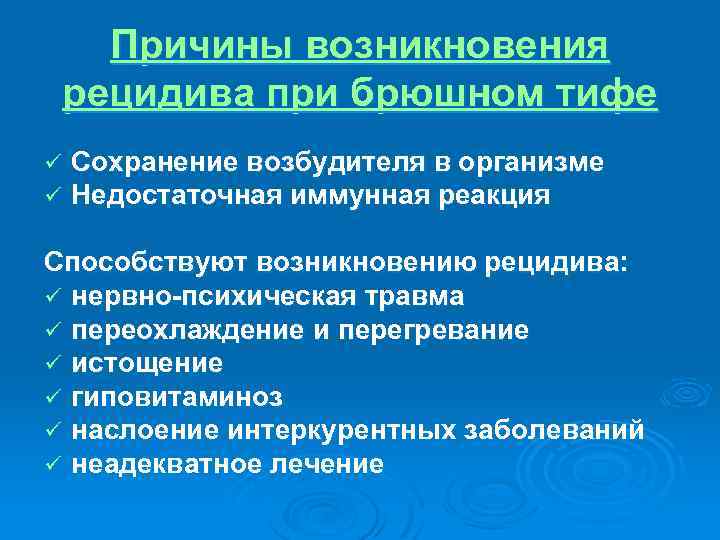 Причины возникновения рецидива при брюшном тифе

✓ Сохранение возбудителя в организме
✓ Недостаточная иммунная реакция

Способствуют возникновению рецидива:
✓ нервно-психическая травма
✓ переохлаждение и перегревание
✓ истощение
✓ гиповитаминоз
✓ наслоение интеркурентных заболеваний
✓ неадекватное лечение